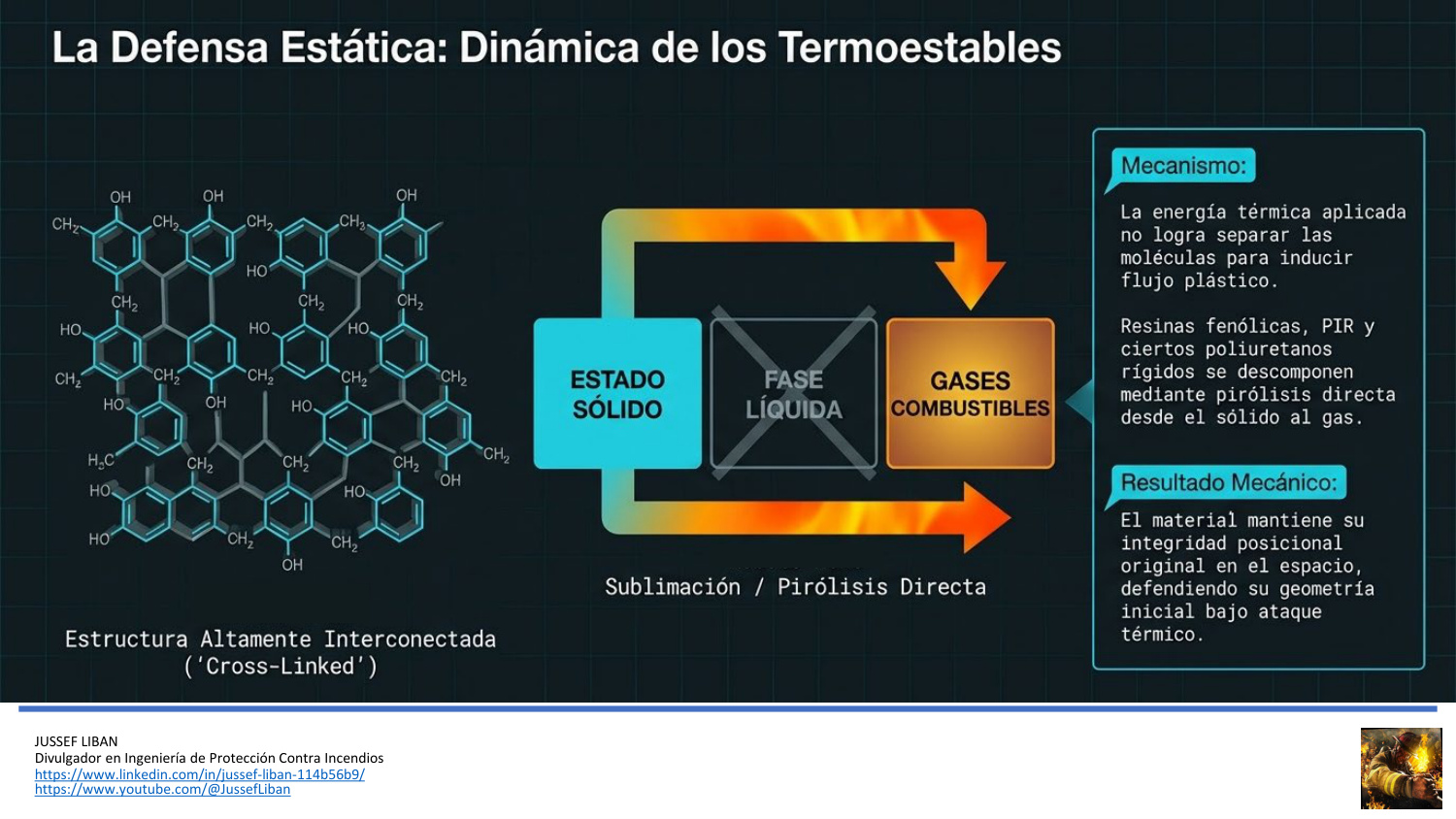 La Defensa Estática: Dinámica de los Termoestables

OH OH OH
$CH_2$ $CH_2$ $CH_2$ $CH_3$
HO
$CH_2$ $CH_2$ $CH_2$
HO HO HO
$CH_2$ $CH_2$ $CH_2$ $CH_2$ $CH_2$
HO OH HO
$H_3C$ $CH_2$ $CH_2$ $CH_2$ $CH_2$
HO HO OH
HO $CH_2$ $CH_2$
OH

Estructura Altamente Interconectada ('Cross-Linked')

ESTADO SÓLIDO

FASE LÍQUIDA

GASES COMBUSTIBLES

Sublimación / Pirólisis Directa

Mecanismo:

La energía térmica aplicada no logra separar las moléculas para inducir flujo plástico.

Resinas fenólicas, PIR y ciertos poliuretanos rígidos se descomponen mediante pirólisis directa desde el sólido al gas.

Resultado Mecánico:

El material mantiene su integridad posicional original en el espacio, defendiendo su geometría inicial bajo ataque térmico.

JUSSEF LIBAN
Divulgador en Ingeniería de Protección Contra Incendios
https://www.linkedin.com/in/jussef-liban-114b56b9/
https://www.youtube.com/@JussefLiban